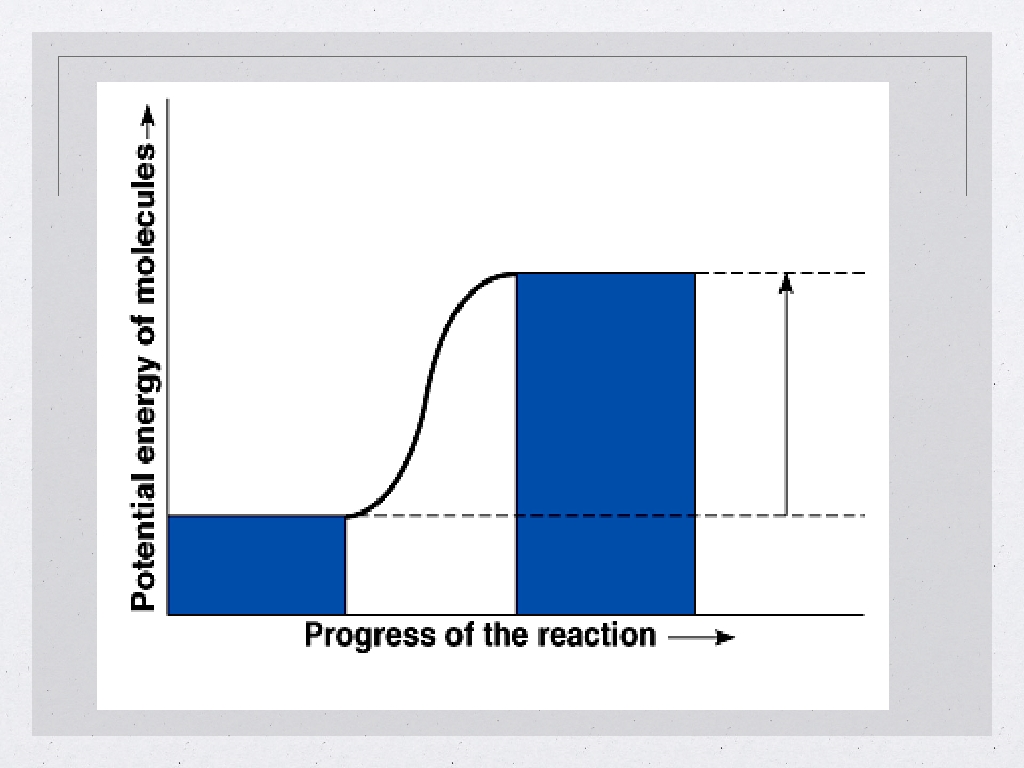 Potential energy of molecules →

Progress of the reaction →